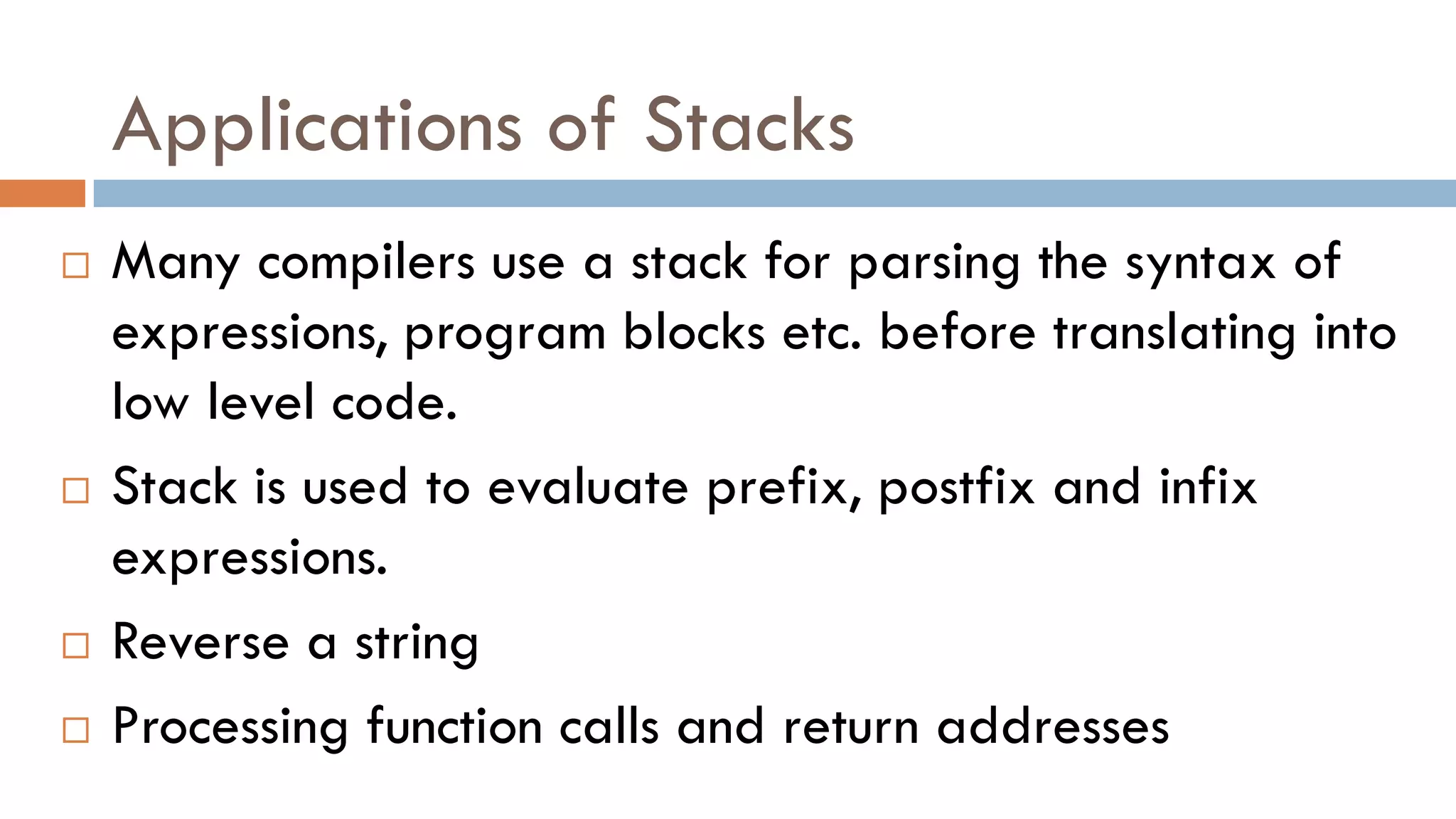 Applications of Stacks

□ Many compilers use a stack for parsing the syntax of expressions, program blocks etc. before translating into low level code.

□ Stack is used to evaluate prefix, postfix and infix expressions.

□ Reverse a string

□ Processing function calls and return addresses